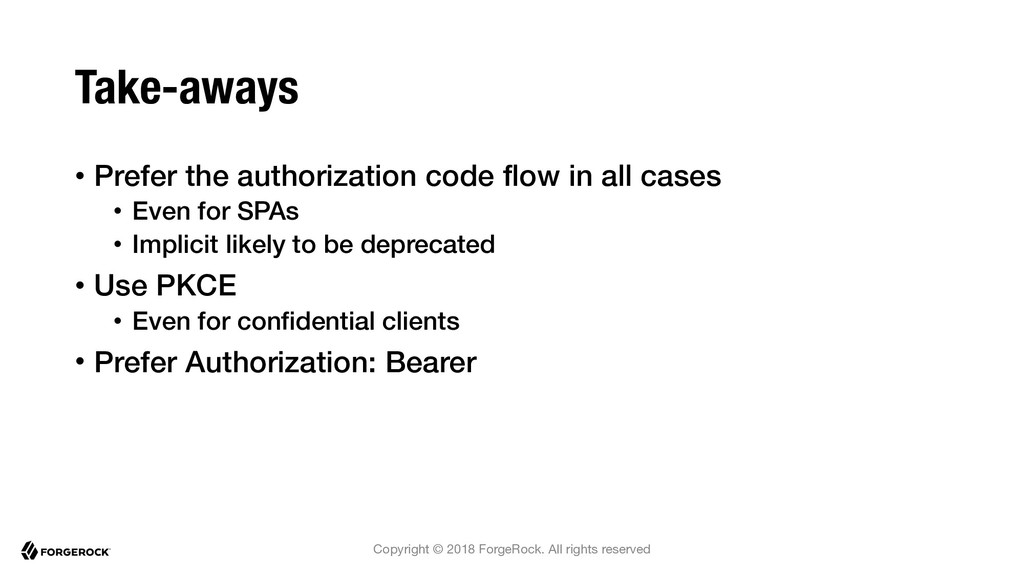 Take-aways

• Prefer the authorization code flow in all cases
  • Even for SPAs
  • Implicit likely to be deprecated
• Use PKCE
  • Even for confidential clients
• Prefer Authorization: Bearer

FORGEROCK

Copyright © 2018 ForgeRock. All rights reserved